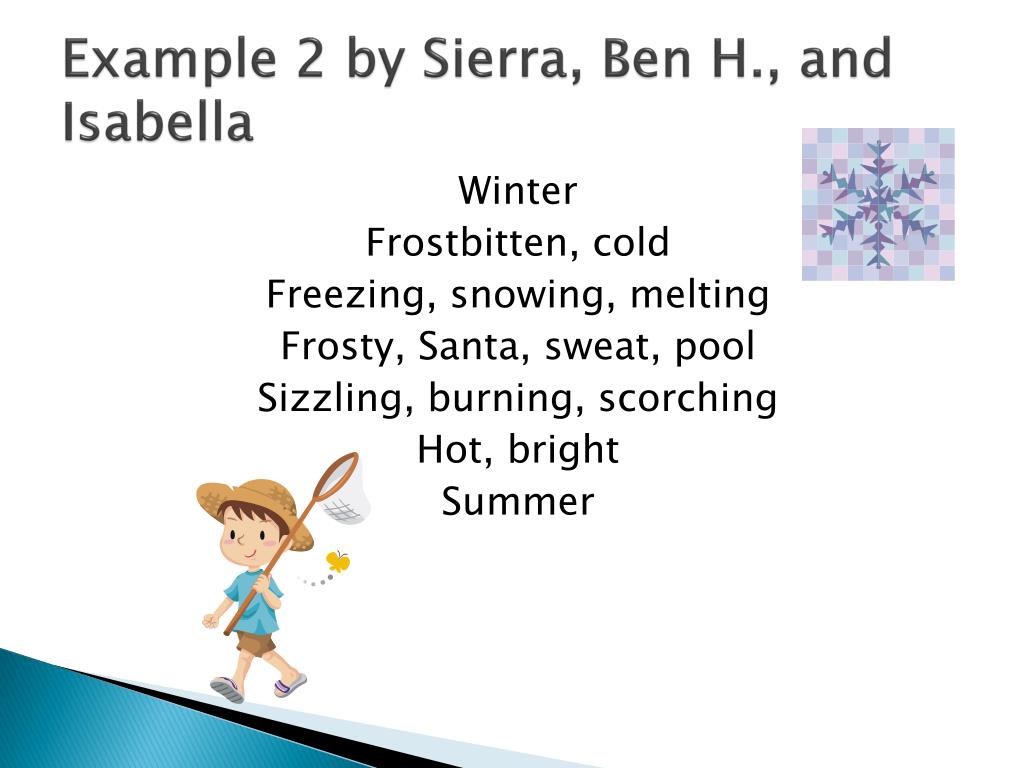 Example 2 by Sierra, Ben H., and Isabella

Winter
Frostbitten, cold
Freezing, snowing, melting
Frosty, Santa, sweat, pool
Sizzling, burning, scorching
Hot, bright
Summer